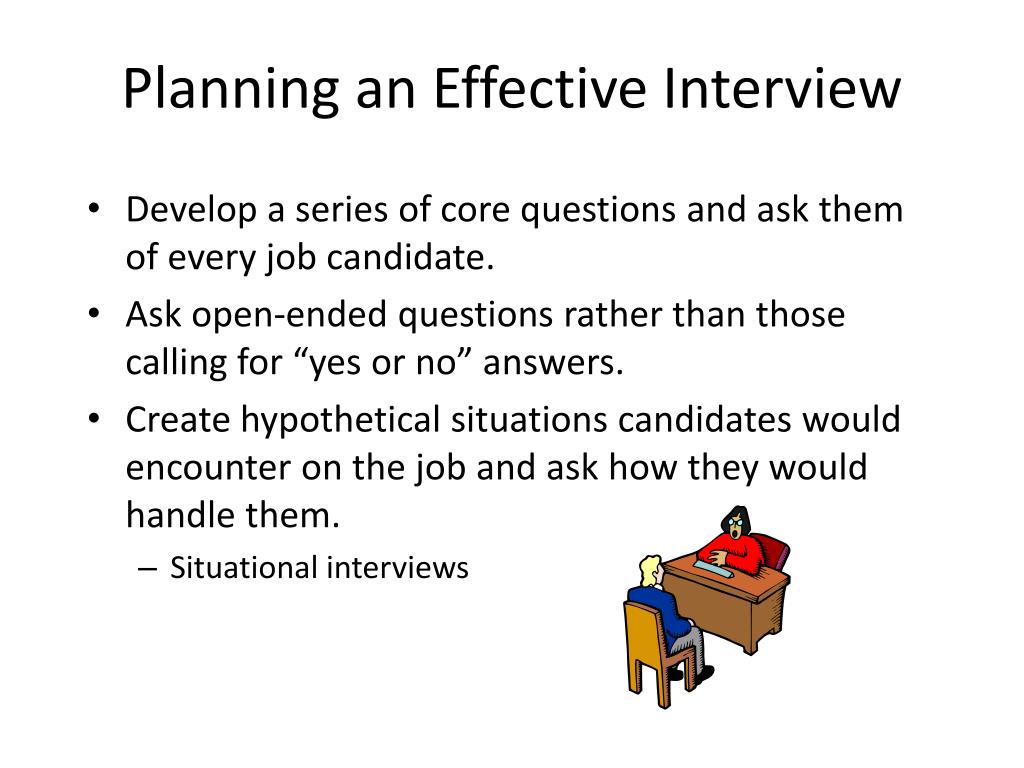 Planning an Effective Interview

• Develop a series of core questions and ask them of every job candidate.
• Ask open-ended questions rather than those calling for “yes or no” answers.
• Create hypothetical situations candidates would encounter on the job and ask how they would handle them.
– Situational interviews